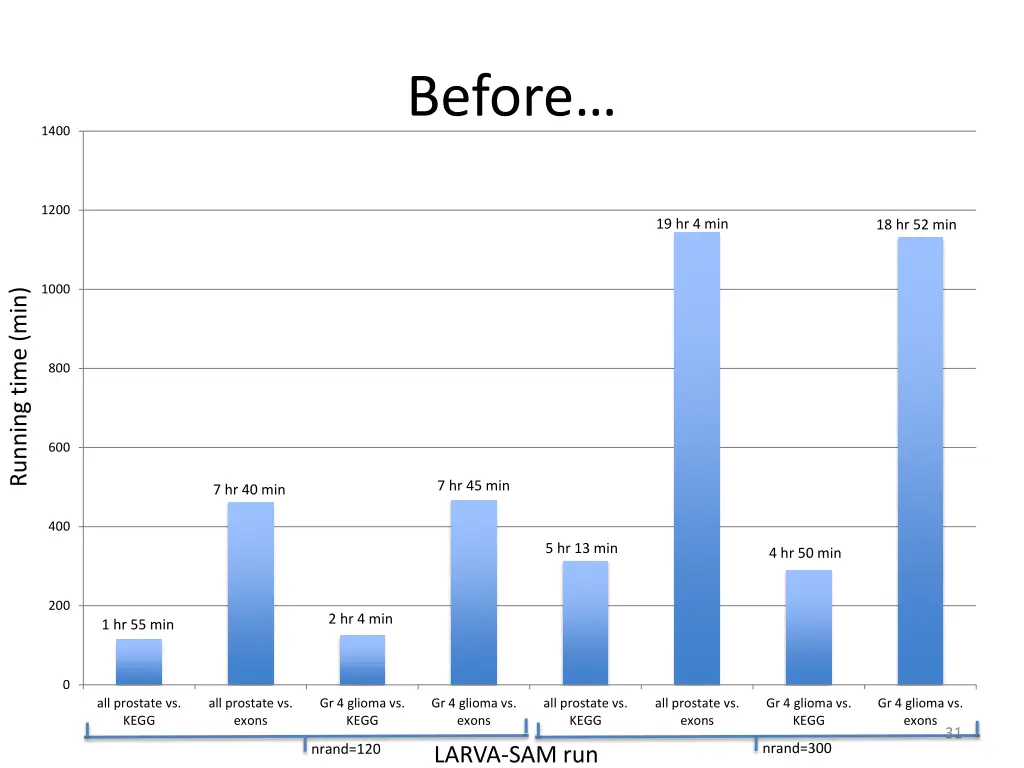 Before…

Running time (min)

1400
1200
1000
800
600
400
200
0

1 hr 55 min
7 hr 40 min
2 hr 4 min
7 hr 45 min
5 hr 13 min
19 hr 4 min
4 hr 50 min
18 hr 52 min

all prostate vs. KEGG
all prostate vs. exons
Gr 4 glioma vs. KEGG
Gr 4 glioma vs. exons
all prostate vs. KEGG
all prostate vs. exons
Gr 4 glioma vs. KEGG
Gr 4 glioma vs. exons

nrand=120
nrand=300

LARVA-SAM run

31